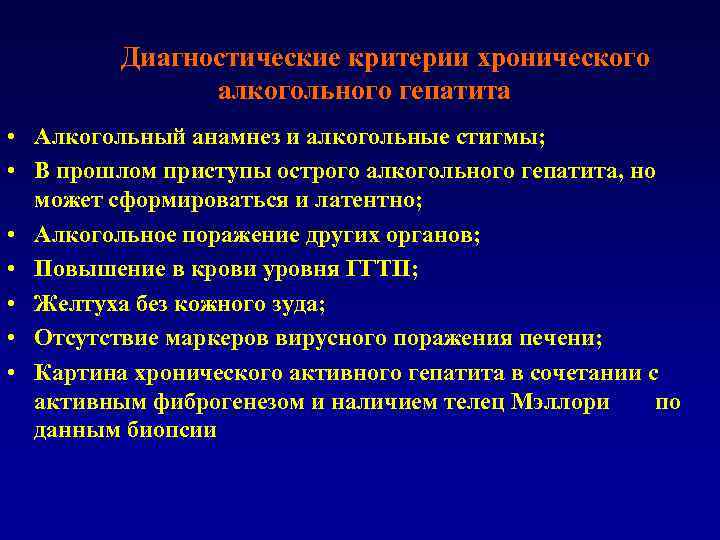 Диагностические критерии хронического алкогольного гепатита

• Алкогольный анамнез и алкогольные стигмы;
• В прошлом приступы острого алкогольного гепатита, но может сформироваться и латентно;
• Алкогольное поражение других органов;
• Повышение в крови уровня ГГТП;
• Желтуха без кожного зуда;
• Отсутствие маркеров вирусного поражения печени;
• Картина хронического активного гепатита в сочетании с активным фиброгенезом и наличием телец Мэллори по данным биопсии